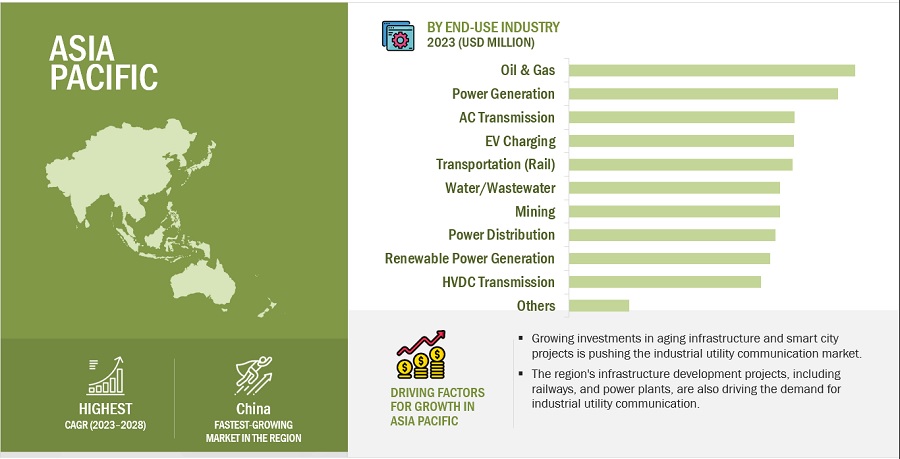 ASIA PACIFIC

HIGHEST
CAGR (2023–2028)

China
FASTEST-GROWING MARKET IN THE REGION

BY END-USE INDUSTRY
2023 (USD MILLION)

Oil & Gas
Power Generation
AC Transmission
EV Charging
Transportation (Rail)
Water/Wastewater
Mining
Power Distribution
Renewable Power Generation
HVDC Transmission
Others

DRIVING FACTORS FOR GROWTH IN ASIA PACIFIC

▪ Growing investments in aging infrastructure and smart city projects is pushing the industrial utility communication market.

▪ The region's infrastructure development projects, including railways, and power plants, are also driving the demand for industrial utility communication.